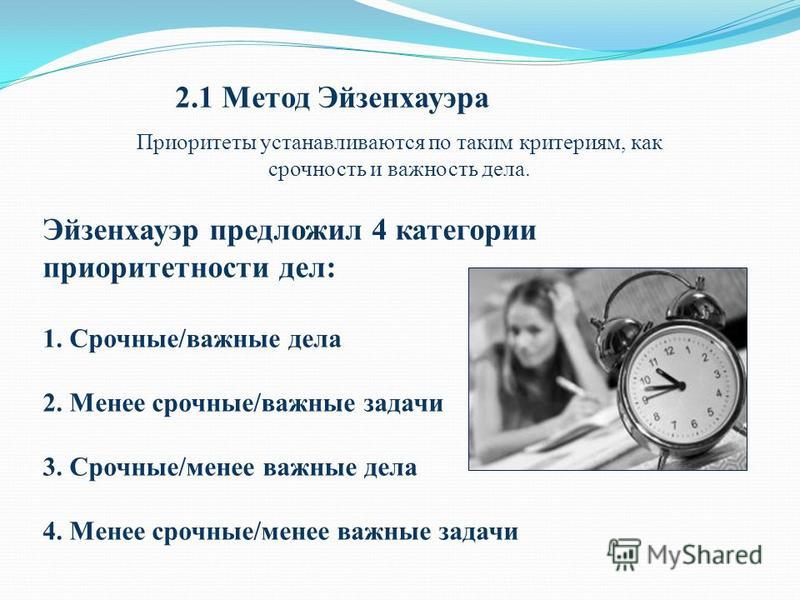 2.1 Метод Эйзенхауэра

Приоритеты устанавливаются по таким критериям, как срочность и важность дела.

Эйзенхауэр предложил 4 категории приоритетности дел:

1. Срочные/важные дела

2. Менее срочные/важные задачи

3. Срочные/менее важные дела

4. Менее срочные/менее важные задачи

12 1 2 3 4 5 6 7 8 9 10 11

MyShared